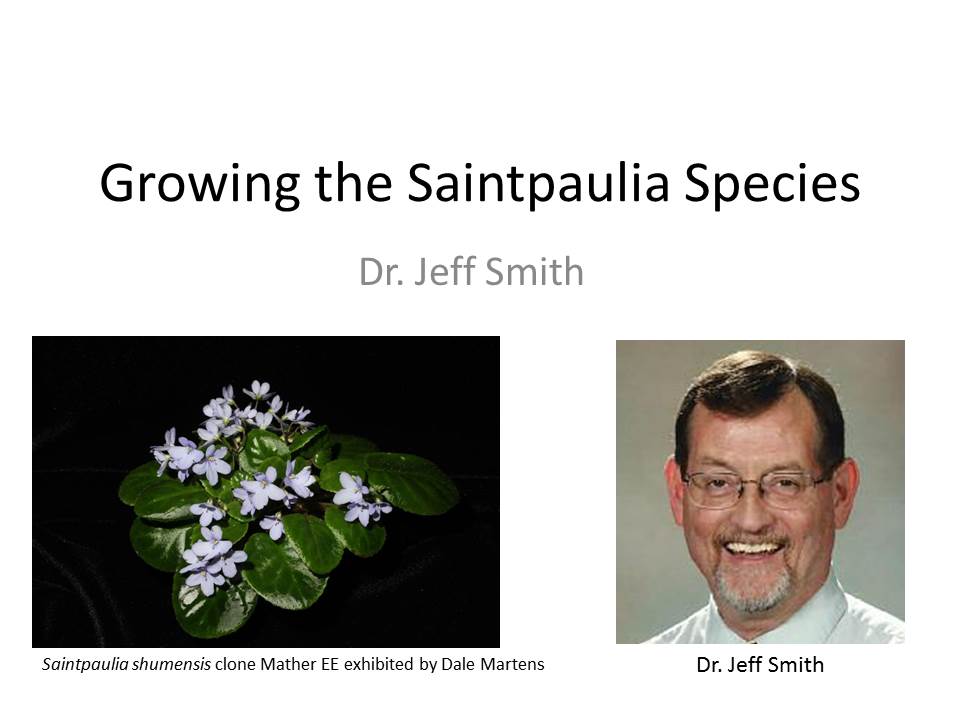 Growing the Saintpaulia Species

Dr. Jeff Smith

Saintpaulia shumensis clone Mather EE exhibited by Dale Martens

Dr. Jeff Smith